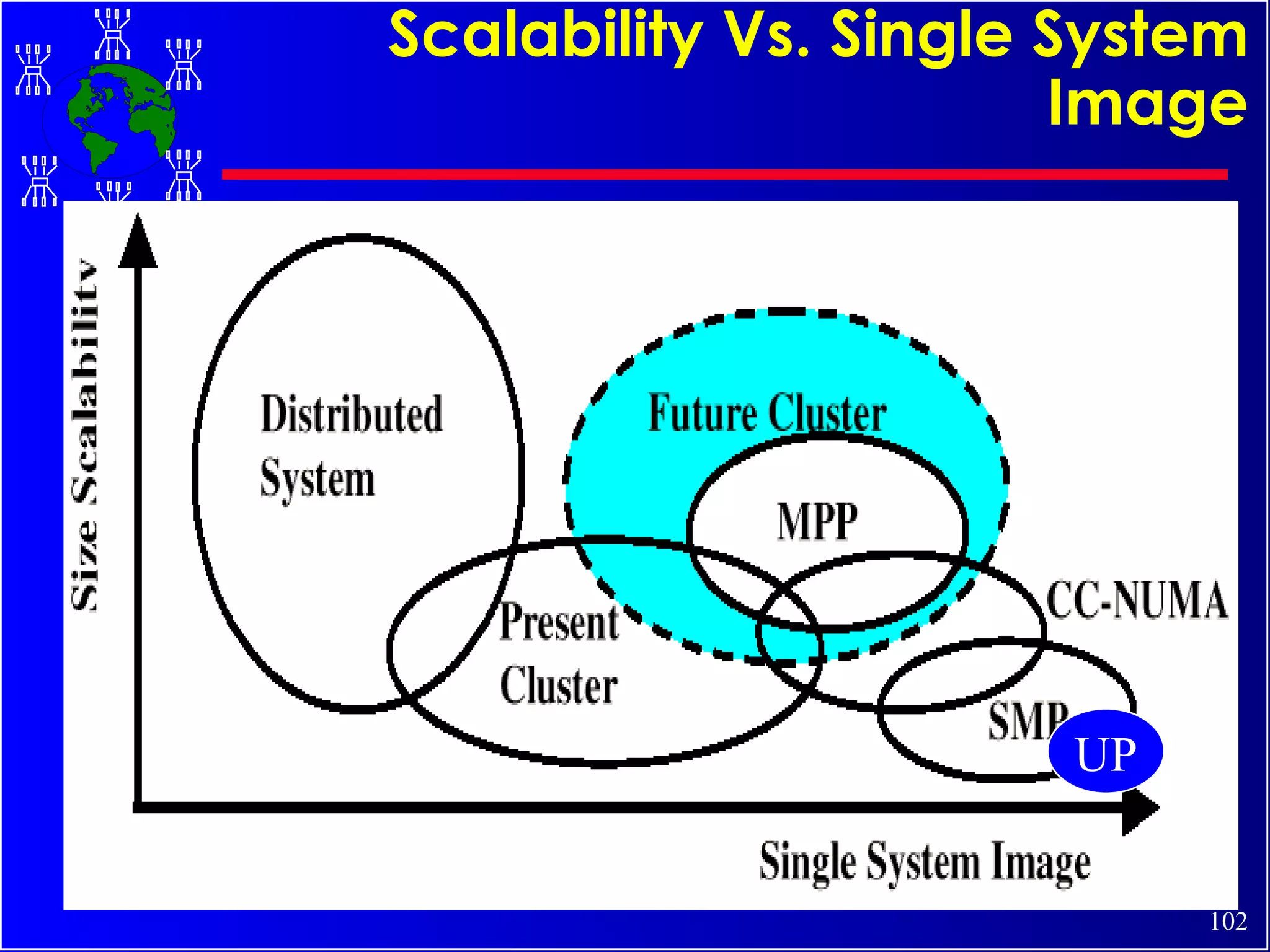 Scalability Vs. Single System Image

Size Scalability

Distributed System

Future Cluster

MPP

Present Cluster

CC-NUMA

SMP

UP

Single System Image

102